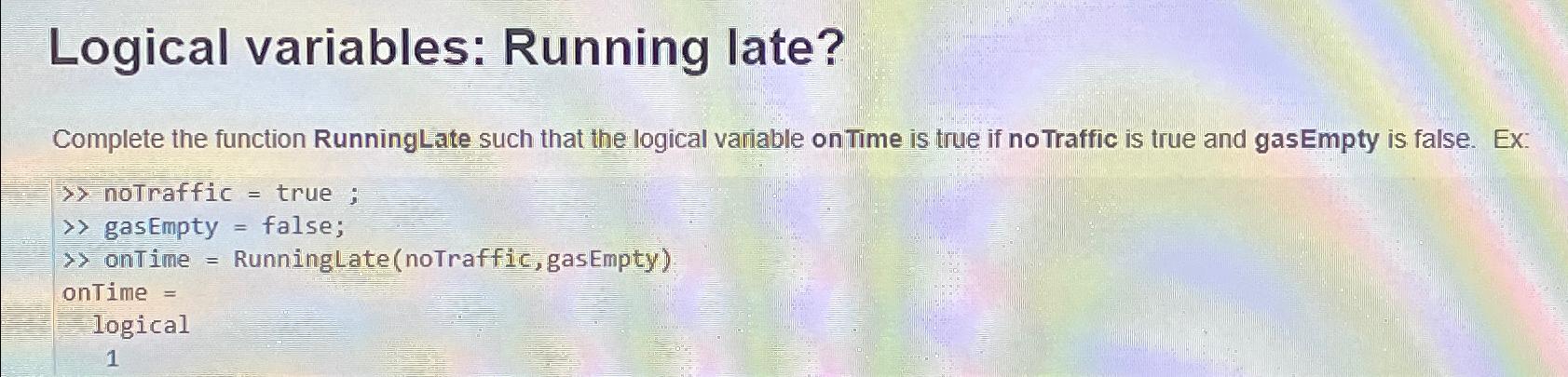 Logical variables: Running late?

Complete the function RunningLate such that the logical variable onTime is true if noTraffic is true and gasEmpty is false. Ex:

>> noTraffic = true ;
>> gasEmpty = false;
>> onTime = RunningLate(noTraffic,gasEmpty)
onTime =
  logical
   1